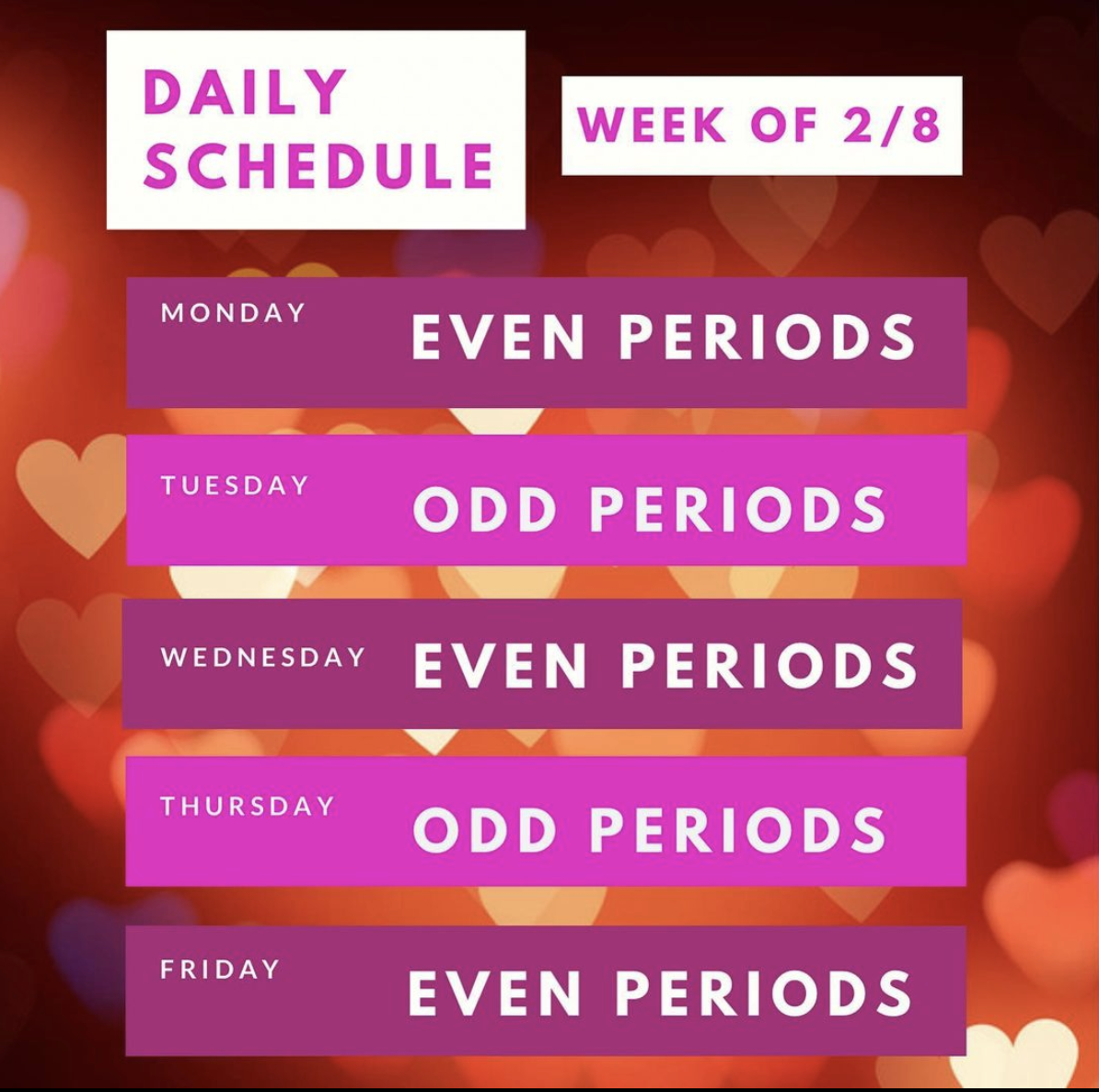 DAILY SCHEDULE

WEEK OF 2/8

MONDAY EVEN PERIODS

TUESDAY ODD PERIODS

WEDNESDAY EVEN PERIODS

THURSDAY ODD PERIODS

FRIDAY EVEN PERIODS